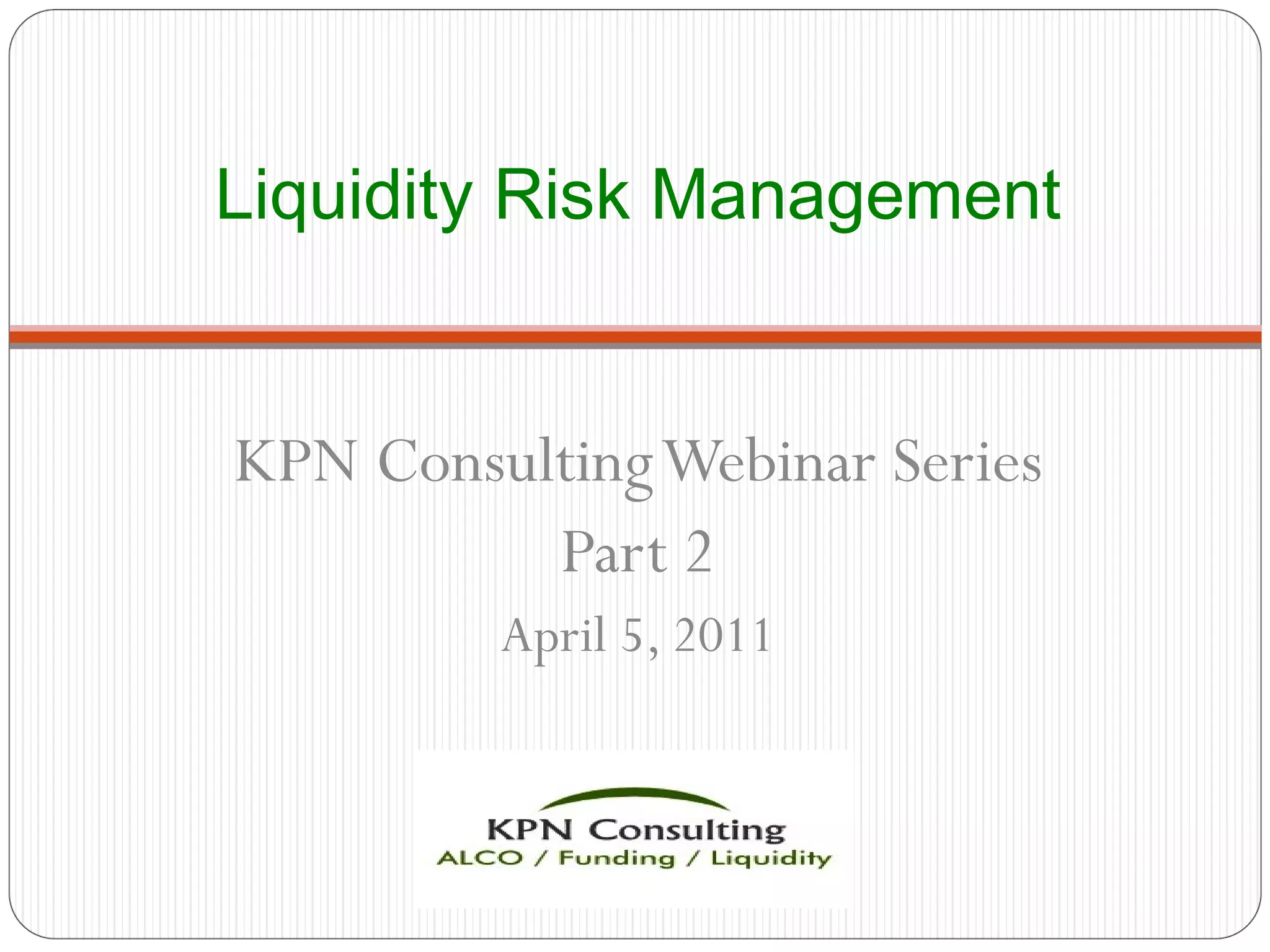 Liquidity Risk Management

KPN Consulting Webinar Series
Part 2
April 5, 2011

KPN Consulting
ALCO / Funding / Liquidity